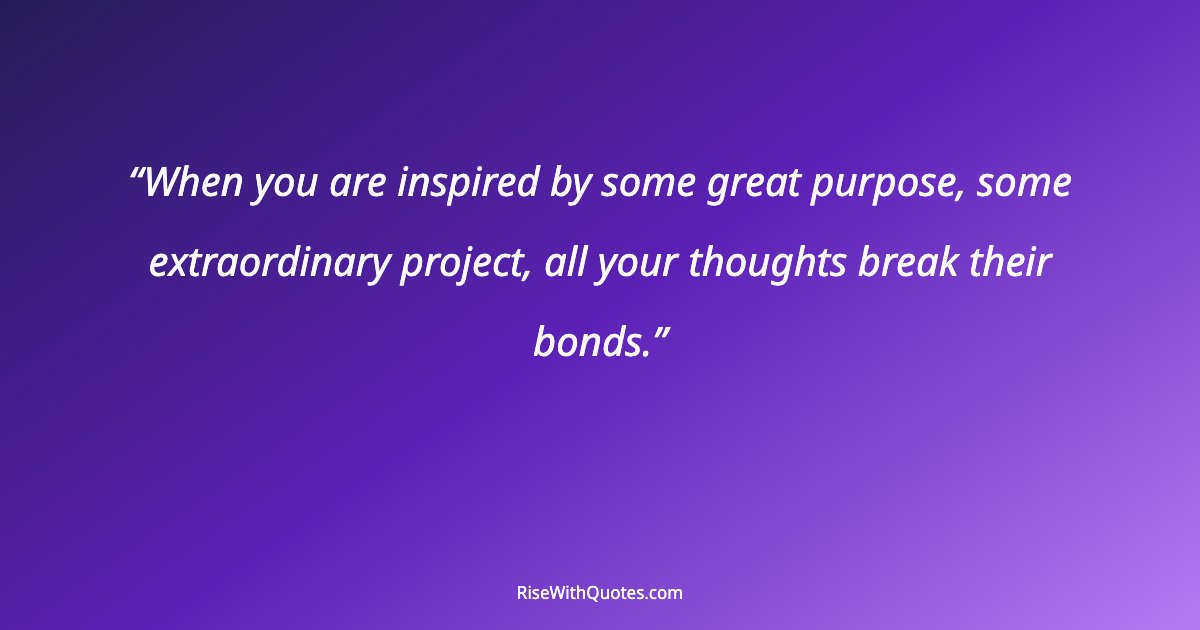 “When you are inspired by some great purpose, some extraordinary project, all your thoughts break their bonds.”

RiseWithQuotes.com